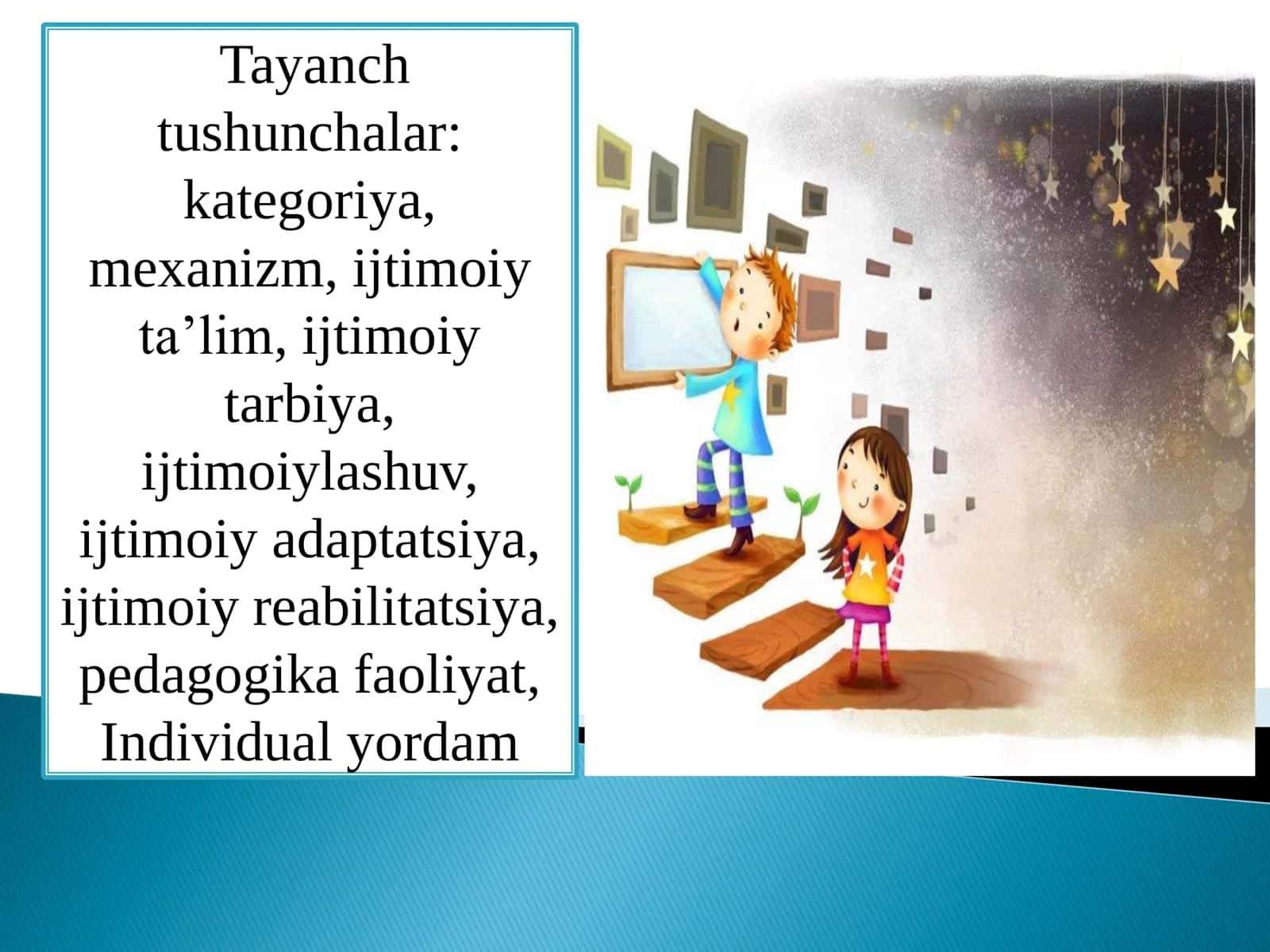 Tayanch tushunchalar: kategoriya, mexanizm, ijtimoiy ta’lim, ijtimoiy tarbiya, ijtimoiylashuv, ijtimoiy adaptatsiya, ijtimoiy reabilitatsiya, pedagogika faoliyat, Individual yordam